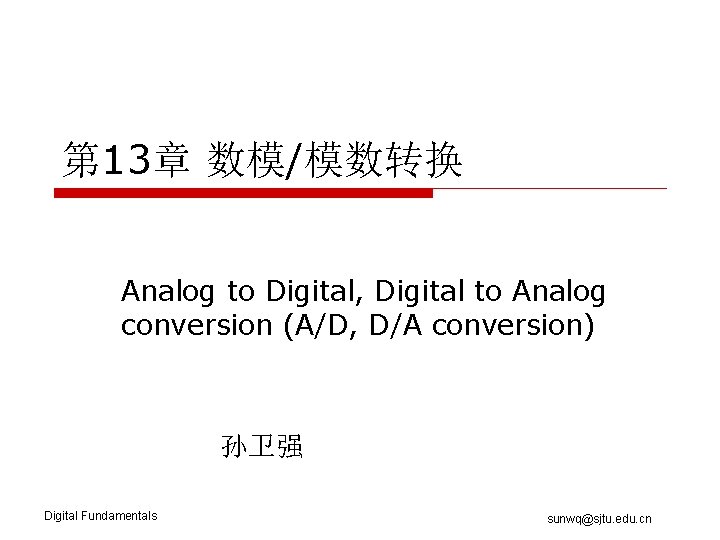 第13章 数模/模数转换

Analog to Digital, Digital to Analog conversion (A/D, D/A conversion)

孙卫强

Digital Fundamentals

sunwq@sjtu.edu.cn